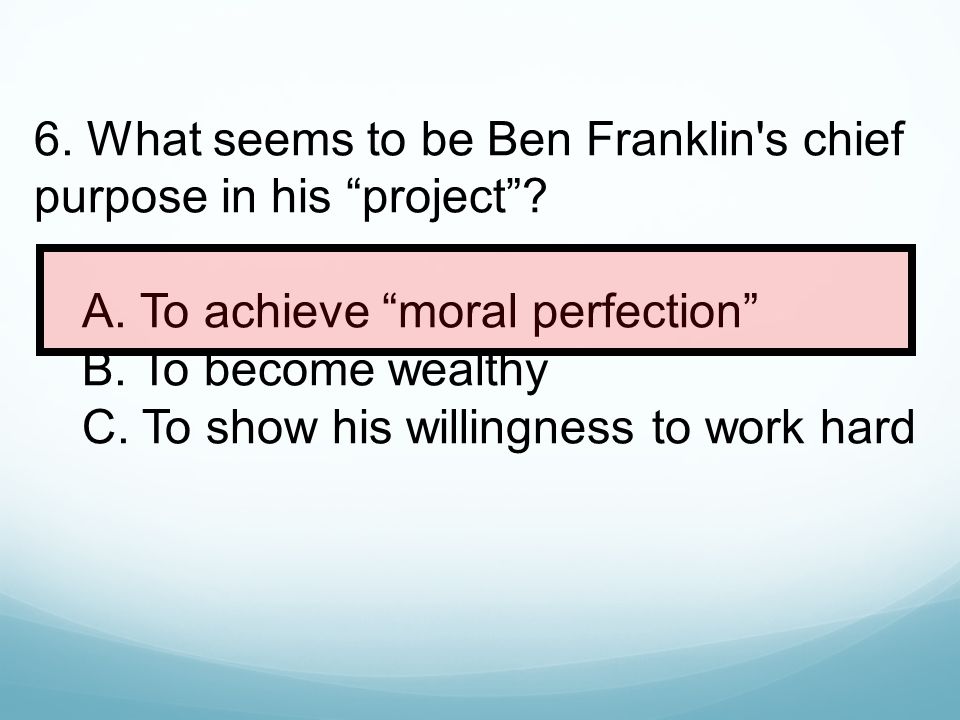 6. What seems to be Ben Franklin's chief purpose in his “project”?

A. To achieve “moral perfection”
B. To become wealthy
C. To show his willingness to work hard